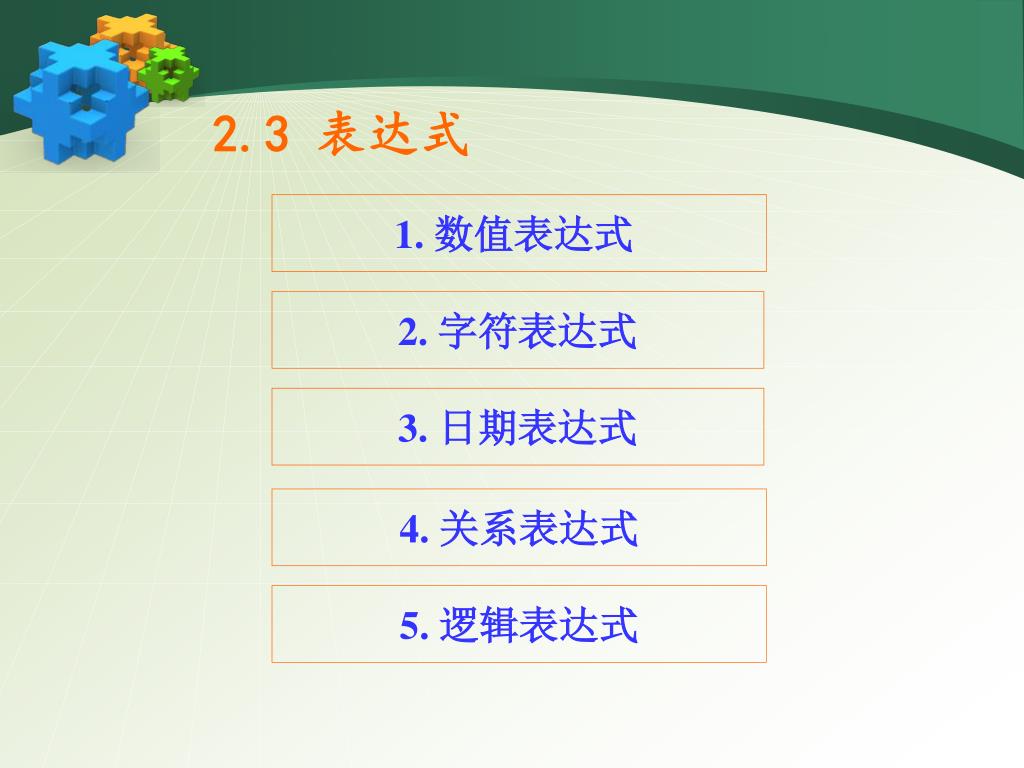 2.3 表达式

1. 数值表达式

2. 字符表达式

3. 日期表达式

4. 关系表达式

5. 逻辑表达式